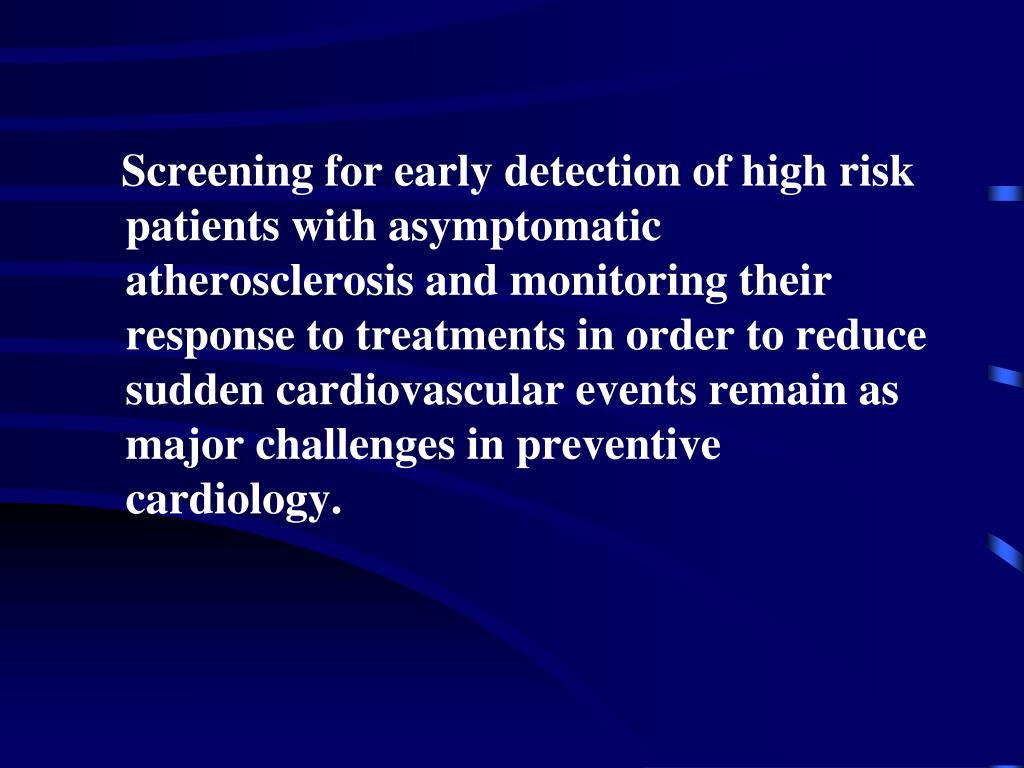 Screening for early detection of high risk patients with asymptomatic atherosclerosis and monitoring their response to treatments in order to reduce sudden cardiovascular events remain as major challenges in preventive cardiology.